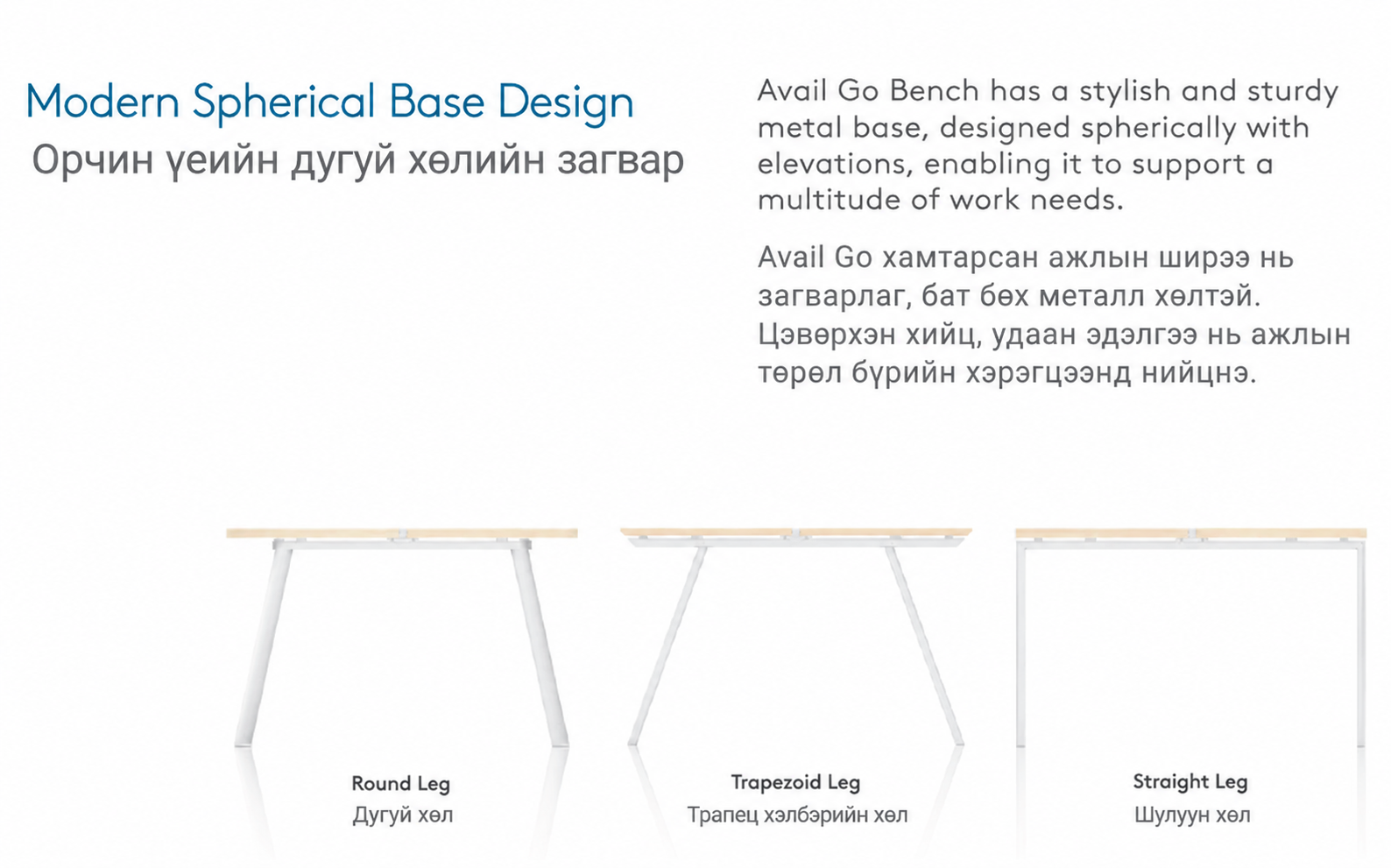 Modern Spherical Base Design
Орчин үеийн дугуй хөлийн загвар

Avail Go Bench has a stylish and sturdy metal base, designed spherically with elevations, enabling it to support a multitude of work needs.

Avail Go хамтарсан ажлын ширээ нь загварлаг, бат бөх металл хөлтэй. Цэвэрхэн хийц, удаан эдэлгээ нь ажлын төрөл бүрийн хэрэгцээнд нийцнэ.

Round Leg
Дугуй хөл

Trapezoid Leg
Трапец хэлбэрийн хөл

Straight Leg
Шулуун хөл